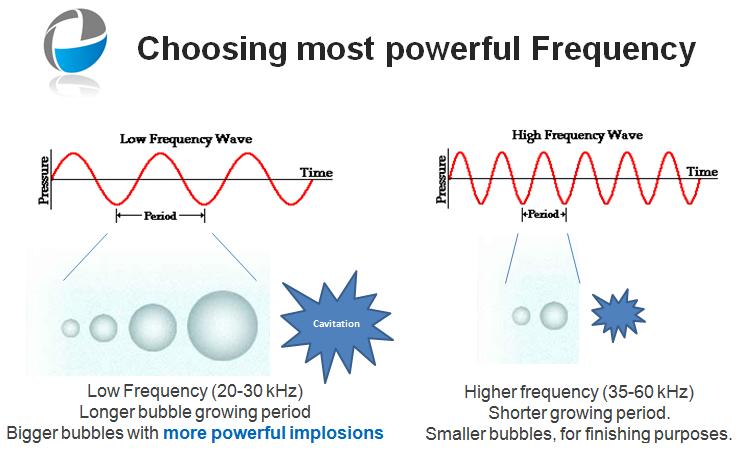 Choosing most powerful Frequency

Low Frequency Wave

Pressure

Time

Period

Cavitation

Low Frequency (20-30 kHz)
Longer bubble growing period
Bigger bubbles with more powerful implosions

High Frequency Wave

Pressure

Time

Period

Higher frequency (35-60 kHz)
Shorter growing period.
Smaller bubbles, for finishing purposes.